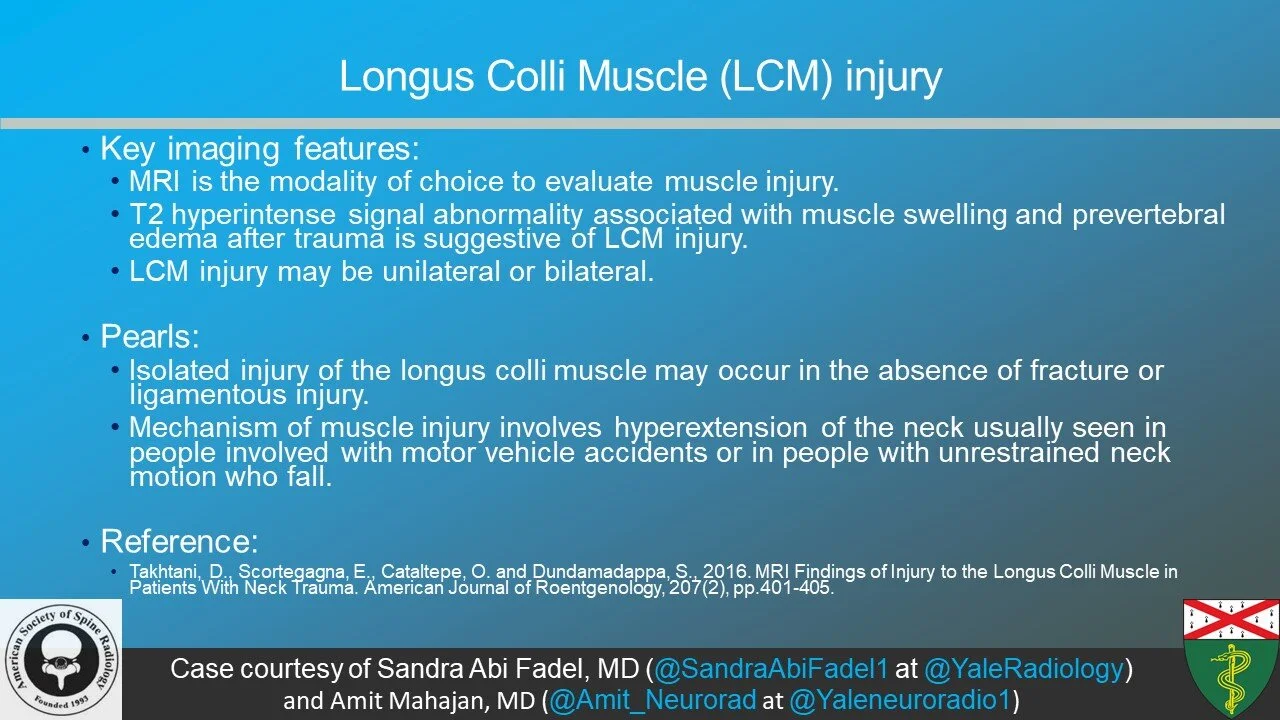 Longus Colli Muscle (LCM) injury

• Key imaging features:
• MRI is the modality of choice to evaluate muscle injury.
• T2 hyperintense signal abnormality associated with muscle swelling and prevertebral edema after trauma is suggestive of LCM injury.
• LCM injury may be unilateral or bilateral.

• Pearls:
• Isolated injury of the longus colli muscle may occur in the absence of fracture or ligamentous injury.
• Mechanism of muscle injury involves hyperextension of the neck usually seen in people involved with motor vehicle accidents or in people with unrestrained neck motion who fall.

• Reference:
• Takhtani, D., Scortegagna, E., Cataltepe, O. and Dundamadappa, S., 2016. MRI Findings of Injury to the Longus Colli Muscle in Patients With Neck Trauma. American Journal of Roentgenology, 207(2), pp.401-405.

American Society of Spine Radiology
Founded 1993

Case courtesy of Sandra Abi Fadel, MD (@SandraAbiFadel1 at @YaleRadiology)
and Amit Mahajan, MD (@Amit_Neurorad at @Yaleneuroradio1)